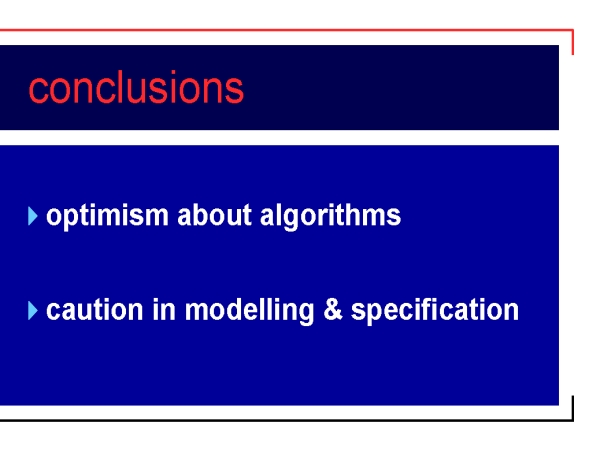 conclusions

optimism about algorithms

caution in modelling & specification